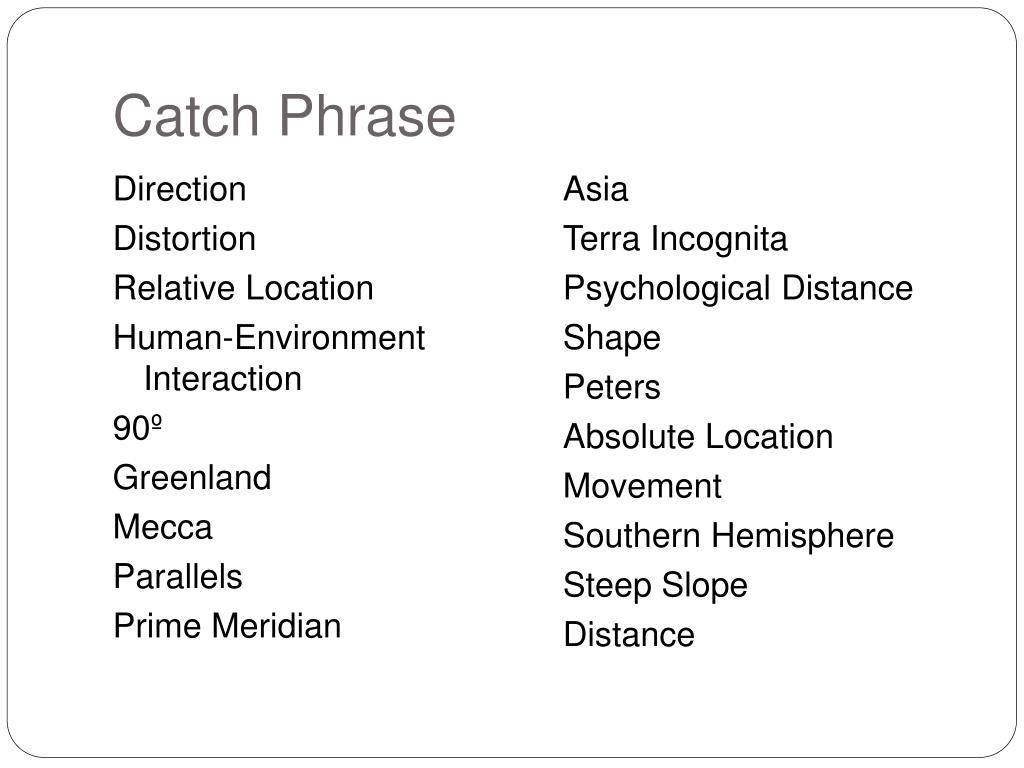 Catch Phrase

Direction
Distortion
Relative Location
Human-Environment Interaction
90º
Greenland
Mecca
Parallels
Prime Meridian

Asia
Terra Incognita
Psychological Distance
Shape
Peters
Absolute Location
Movement
Southern Hemisphere
Steep Slope
Distance